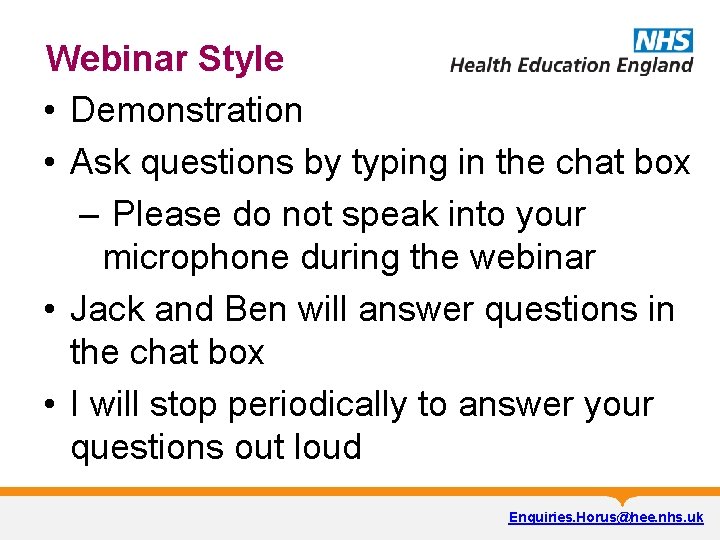 Webinar Style

NHS
Health Education England

• Demonstration
• Ask questions by typing in the chat box
– Please do not speak into your microphone during the webinar
• Jack and Ben will answer questions in the chat box
• I will stop periodically to answer your questions out loud

Enquiries.Horus@hee.nhs.uk